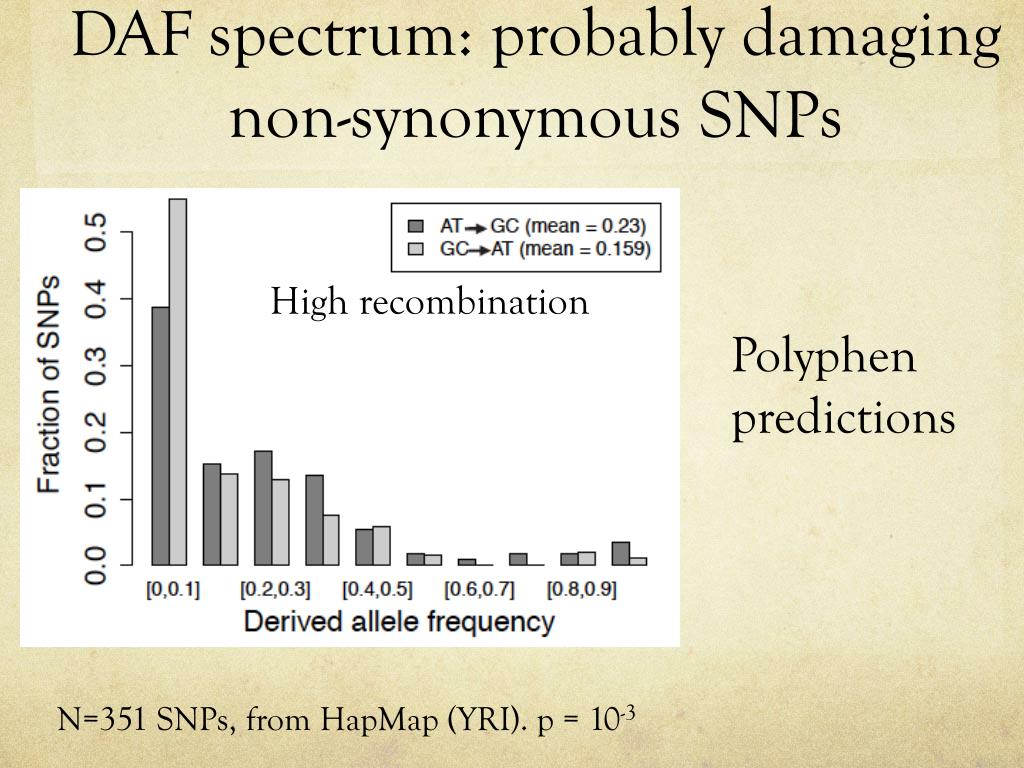 DAF spectrum: probably damaging non-synonymous SNPs

AT → GC (mean = 0.23)
GC → AT (mean = 0.159)

High recombination

Fraction of SNPs

0.0 0.1 0.2 0.3 0.4 0.5

[0,0.1] [0.2,0.3] [0.4,0.5] [0.6,0.7] [0.8,0.9]

Derived allele frequency

Polyphen predictions

N=351 SNPs, from HapMap (YRI). p = $10^{-3}$